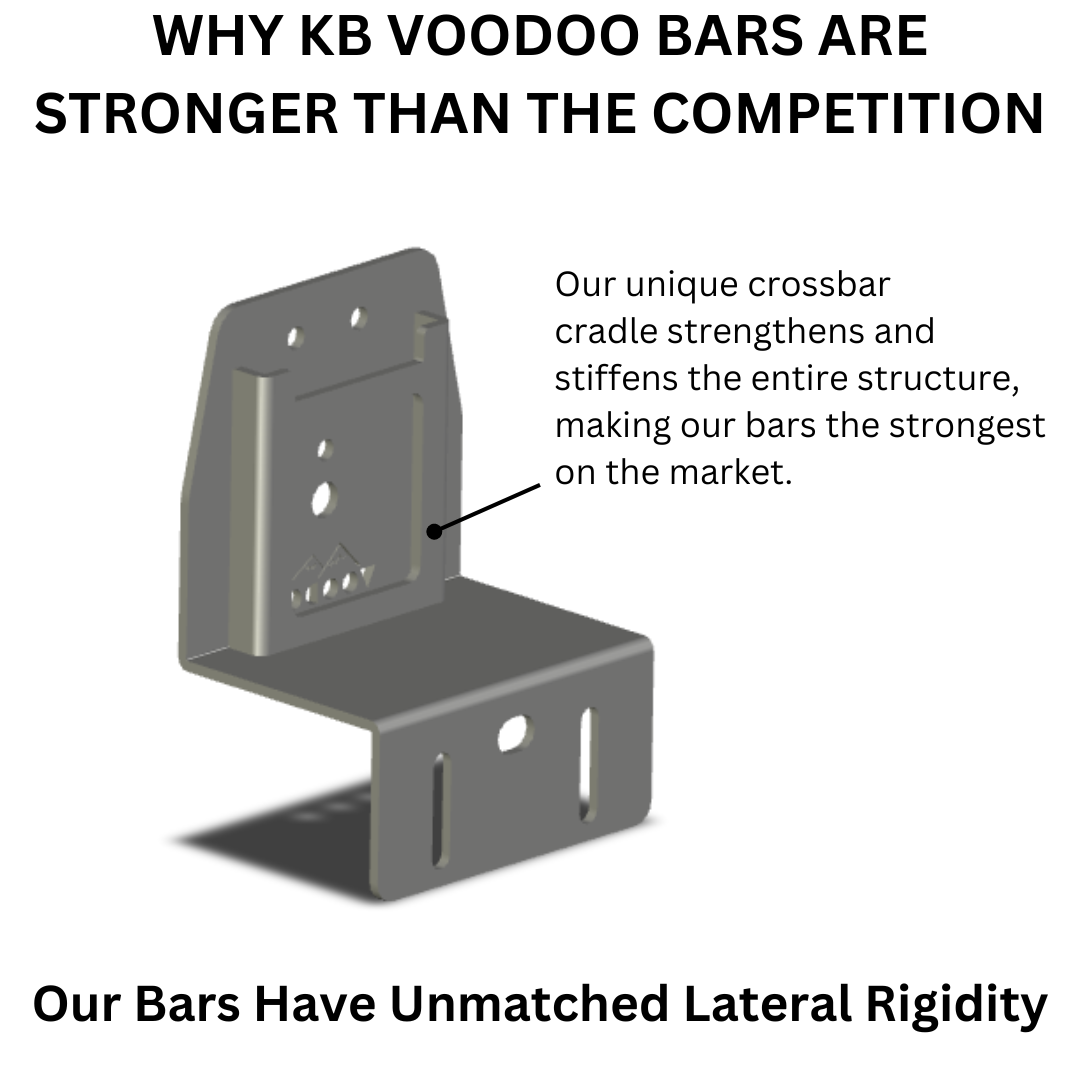 WHY KB VOODOO BARS ARE STRONGER THAN THE COMPETITION

Our unique crossbar cradle strengthens and stiffens the entire structure, making our bars the strongest on the market.

Our Bars Have Unmatched Lateral Rigidity